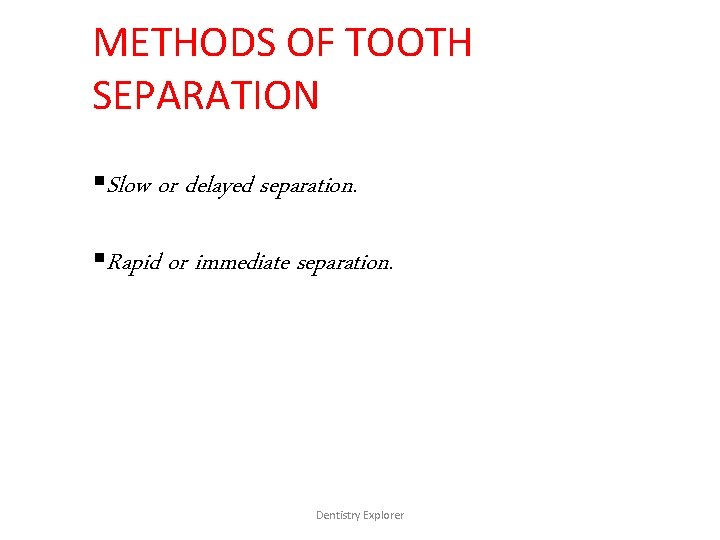 METHODS OF TOOTH SEPARATION

▪Slow or delayed separation.

▪Rapid or immediate separation.

Dentistry Explorer